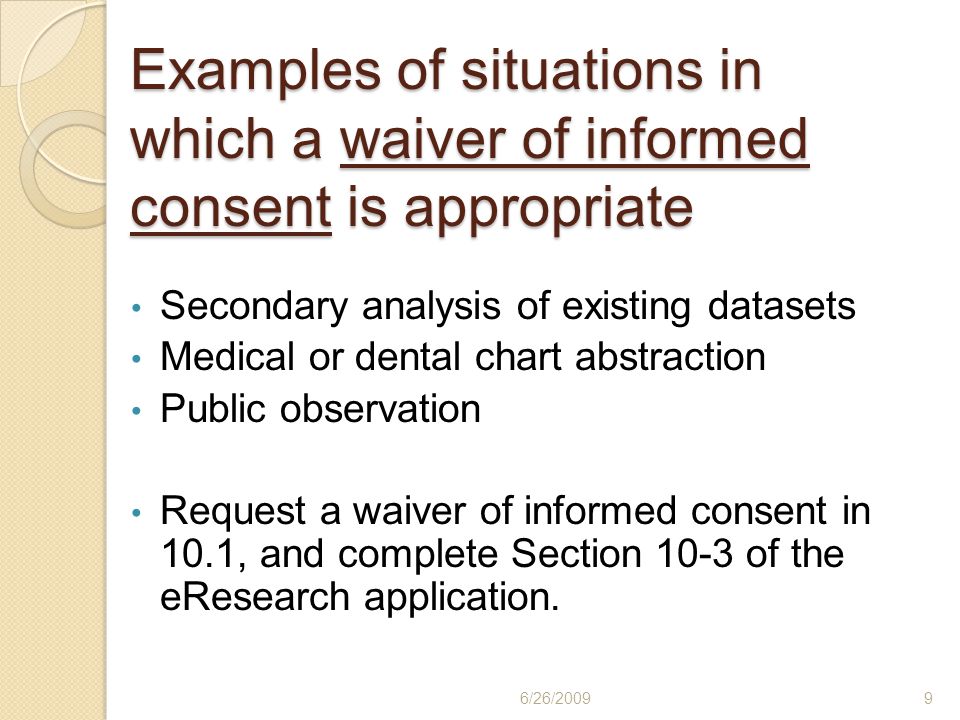 Examples of situations in which a waiver of informed consent is appropriate

• Secondary analysis of existing datasets
• Medical or dental chart abstraction
• Public observation

• Request a waiver of informed consent in 10.1, and complete Section 10-3 of the eResearch application.

6/26/2009

9